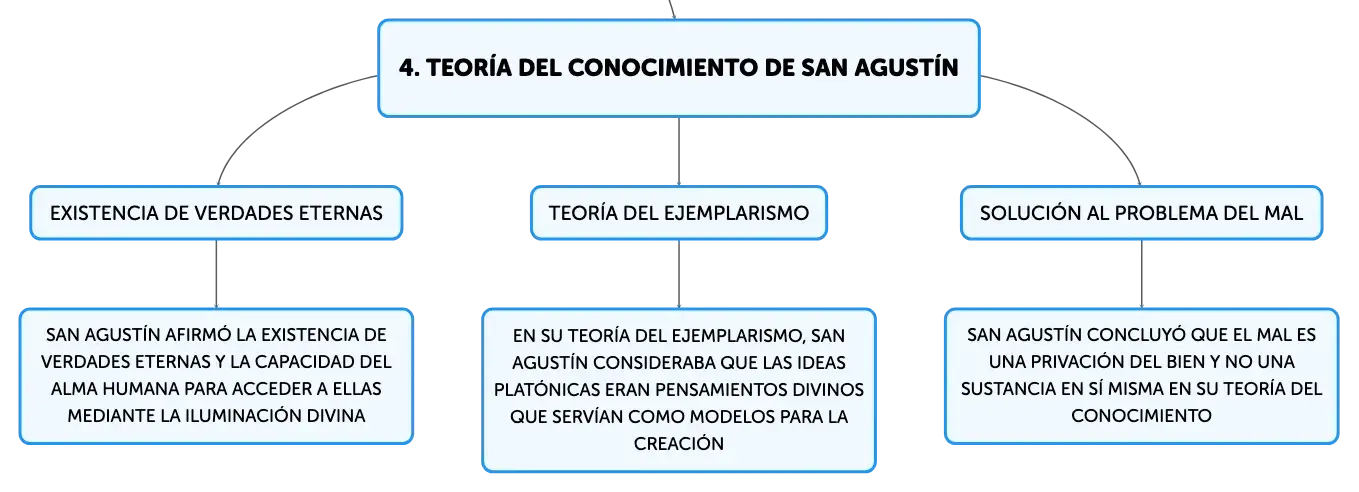 4. TEORÍA DEL CONOCIMIENTO DE SAN AGUSTÍN

EXISTENCIA DE VERDADES ETERNAS

SAN AGUSTÍN AFIRMÓ LA EXISTENCIA DE VERDADES ETERNAS Y LA CAPACIDAD DEL ALMA HUMANA PARA ACCEDER A ELLAS MEDIANTE LA ILUMINACIÓN DIVINA

TEORÍA DEL EJEMPLARISMO

EN SU TEORÍA DEL EJEMPLARISMO, SAN AGUSTÍN CONSIDERABA QUE LAS IDEAS PLATÓNICAS ERAN PENSAMIENTOS DIVINOS QUE SERVÍAN COMO MODELOS PARA LA CREACIÓN

SOLUCIÓN AL PROBLEMA DEL MAL

SAN AGUSTÍN CONCLUYÓ QUE EL MAL ES UNA PRIVACIÓN DEL BIEN Y NO UNA SUSTANCIA EN SÍ MISMA EN SU TEORÍA DEL CONOCIMIENTO